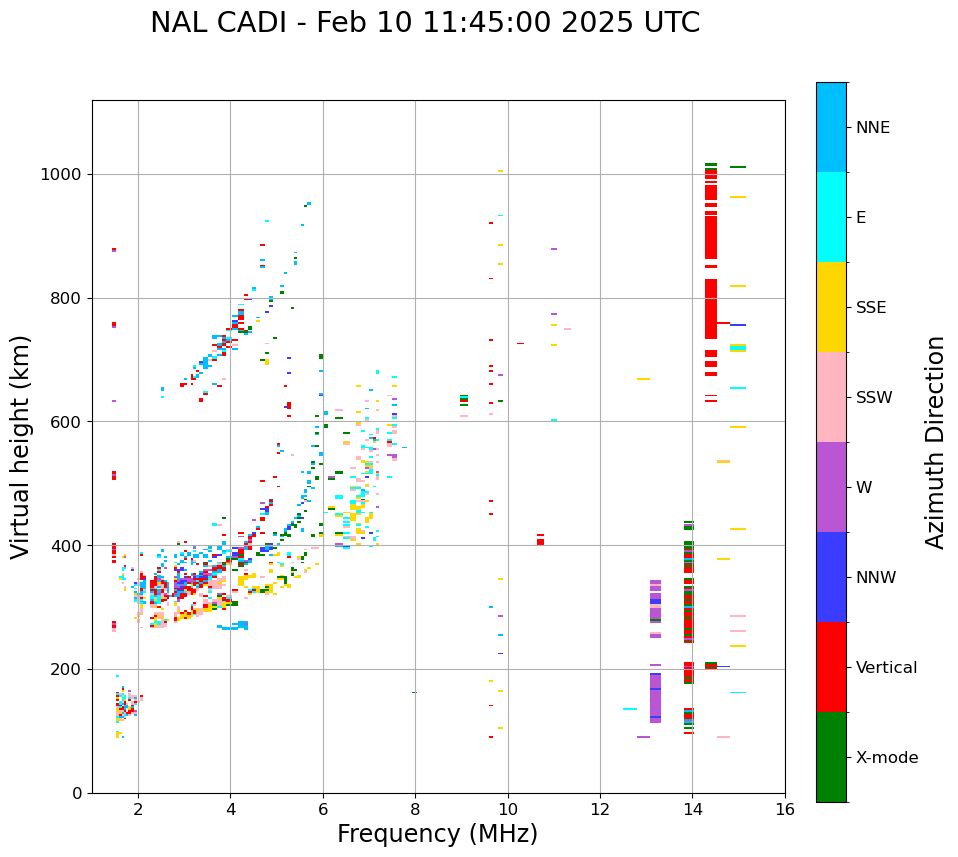 NAL CADI - Feb 10 11:45:00 2025 UTC

Virtual height (km)

1000
800
600
400
200
0

2
4
6
8
10
12
14
16

Frequency (MHz)

NNE
E
SSE
SSW
W
NNW
Vertical
X-mode

Azimuth Direction